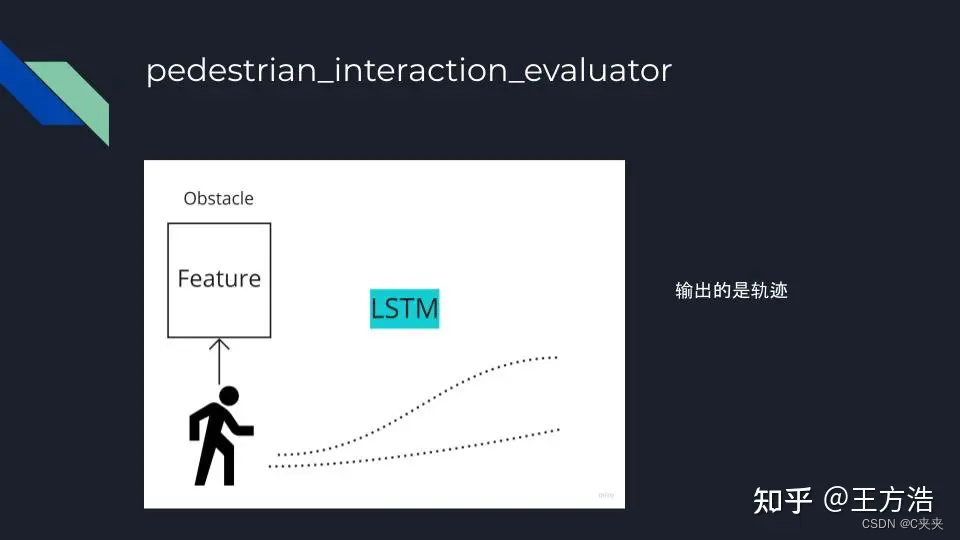 pedestrian_interaction_evaluator

Obstacle

Feature

LSTM

输出的是轨迹

知乎 @王方浩
CSDN @C夹夹